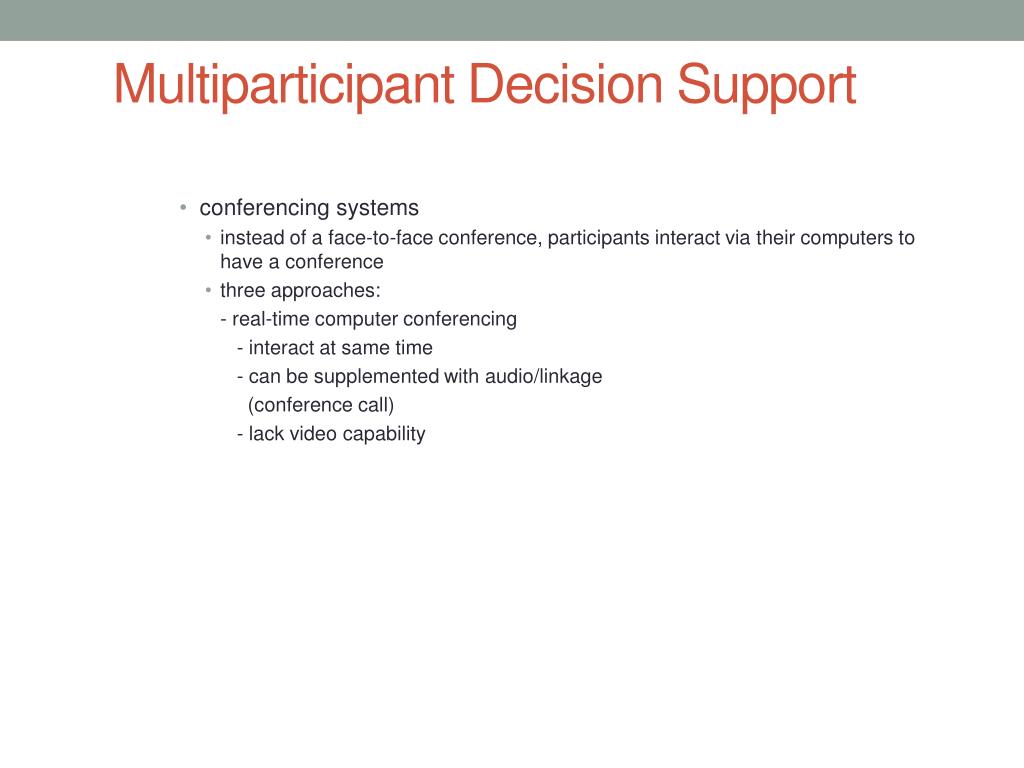 Multiparticipant Decision Support

• conferencing systems
  • instead of a face-to-face conference, participants interact via their computers to have a conference
  • three approaches:
  - real-time computer conferencing
    - interact at same time
    - can be supplemented with audio/linkage (conference call)
    - lack video capability